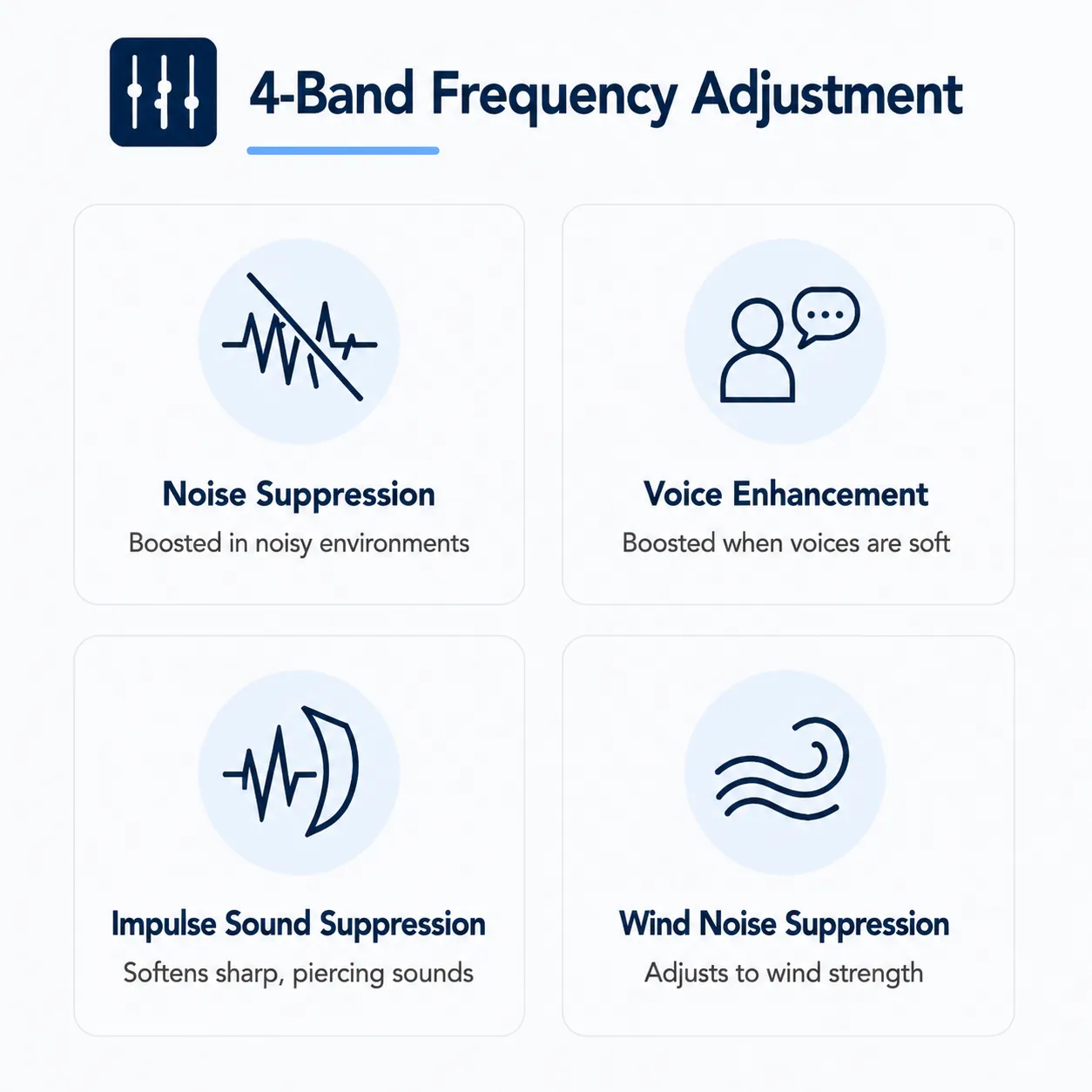 4-Band Frequency Adjustment

Noise Suppression
Boosted in noisy environments

Voice Enhancement
Boosted when voices are soft

Impulse Sound Suppression
Softens sharp, piercing sounds

Wind Noise Suppression
Adjusts to wind strength